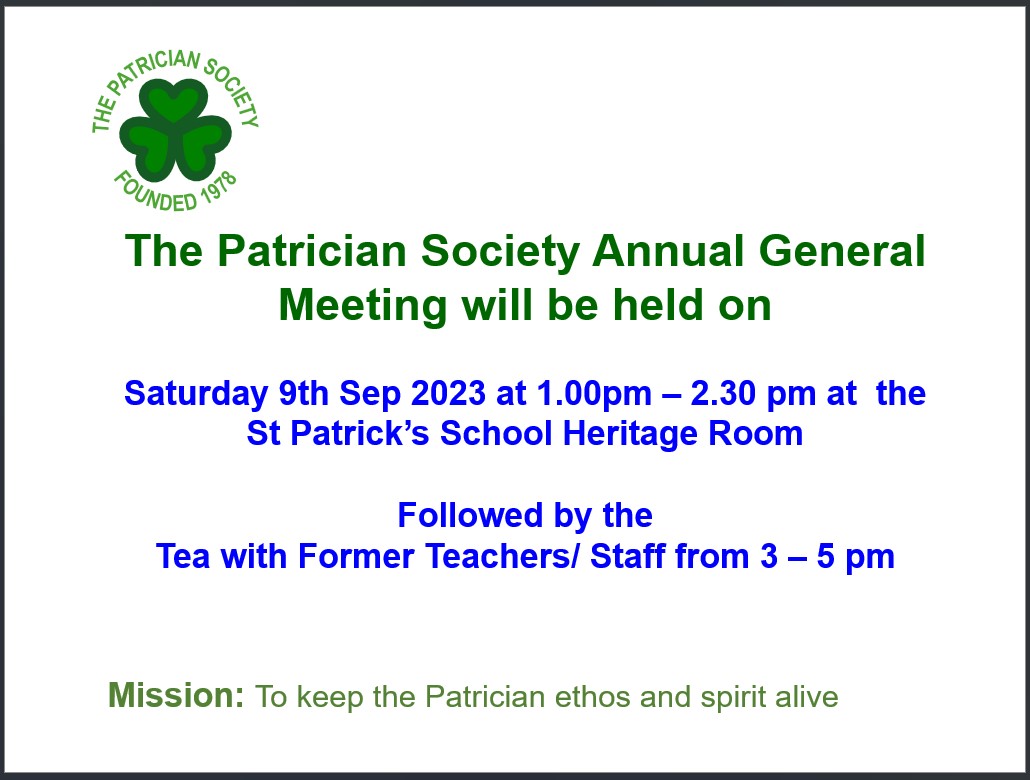 THE PATRICIAN SOCIETY
FOUNDED 1978

The Patrician Society Annual General Meeting will be held on

Saturday 9th Sep 2023 at 1.00pm – 2.30 pm at the St Patrick’s School Heritage Room

Followed by the
Tea with Former Teachers/ Staff from 3 – 5 pm

Mission: To keep the Patrician ethos and spirit alive